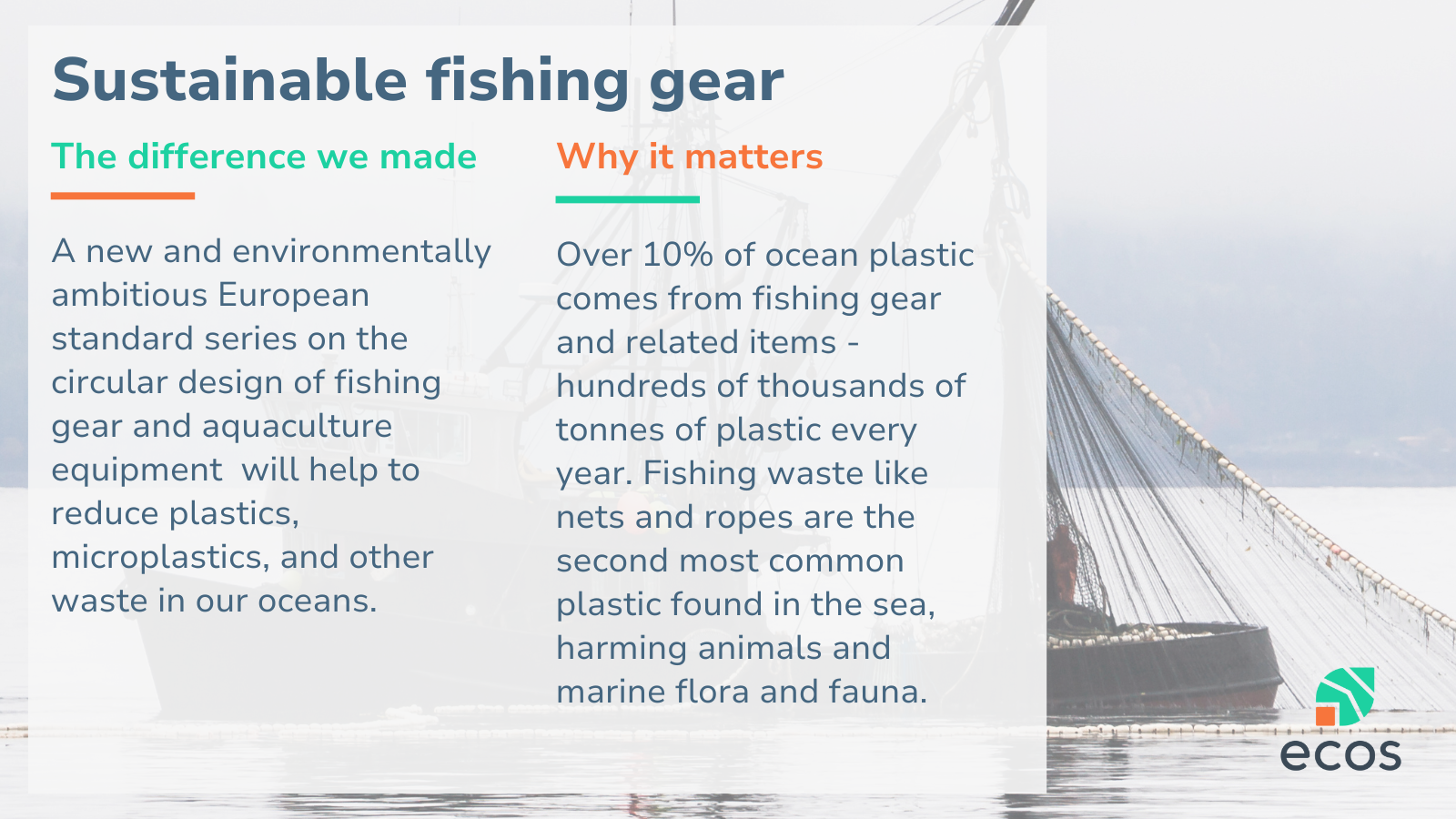 Sustainable fishing gear

The difference we made

A new and environmentally ambitious European standard series on the circular design of fishing gear and aquaculture equipment will help to reduce plastics, microplastics, and other waste in our oceans.

Why it matters

Over 10% of ocean plastic comes from fishing gear and related items - hundreds of thousands of tonnes of plastic every year. Fishing waste like nets and ropes are the second most common plastic found in the sea, harming animals and marine flora and fauna.

ecos